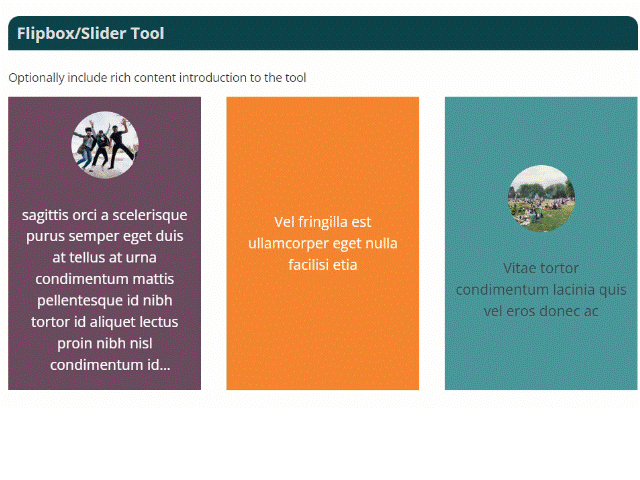 Flipbox/Slider Tool

Optionally include rich content introduction to the tool

sagittis orci a scelerisque purus semper eget duis at tellus at urna condimentum mattis pellentesque id nibh tortor id aliquet lectus proin nibh nisl condimentum id...

Vel fringilla est ullamcorper eget nulla facilisi etia

Vitae tortor condimentum lacinia quis vel eros donec ac